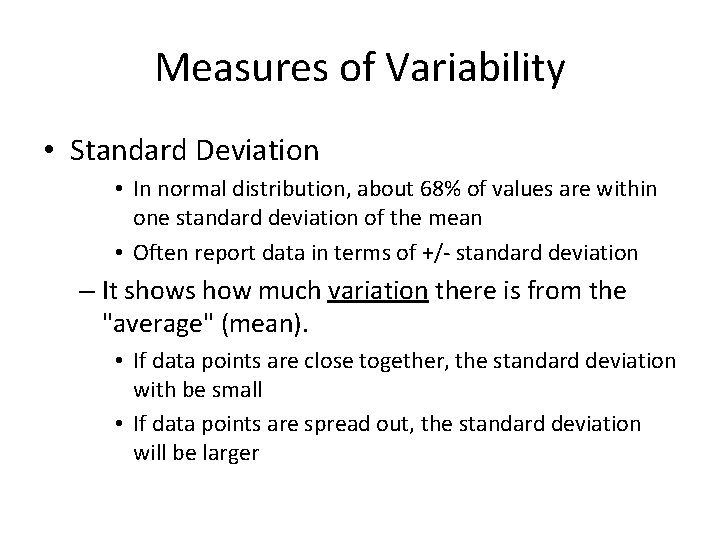 Measures of Variability

• Standard Deviation

• In normal distribution, about 68% of values are within one standard deviation of the mean

• Often report data in terms of +/- standard deviation

– It shows how much variation there is from the "average" (mean).

• If data points are close together, the standard deviation with be small

• If data points are spread out, the standard deviation will be larger